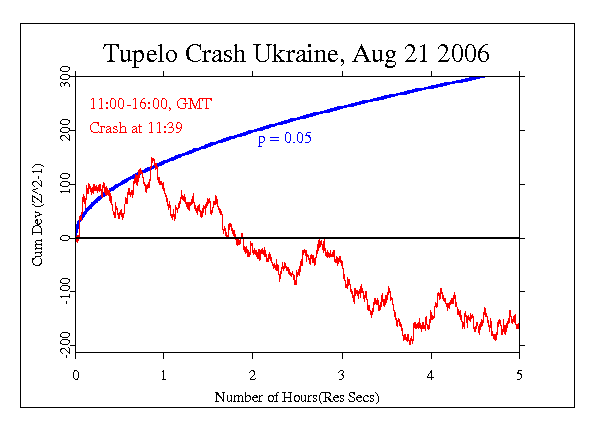 Tupelo Crash Ukraine, Aug 21 2006

11:00-16:00, GMT
Crash at 11:39

p = 0.05

Cum Dev (Z^2-1)

300
200
100
0
-100
-200

0
1
2
3
4
5

Number of Hours(Res Secs)